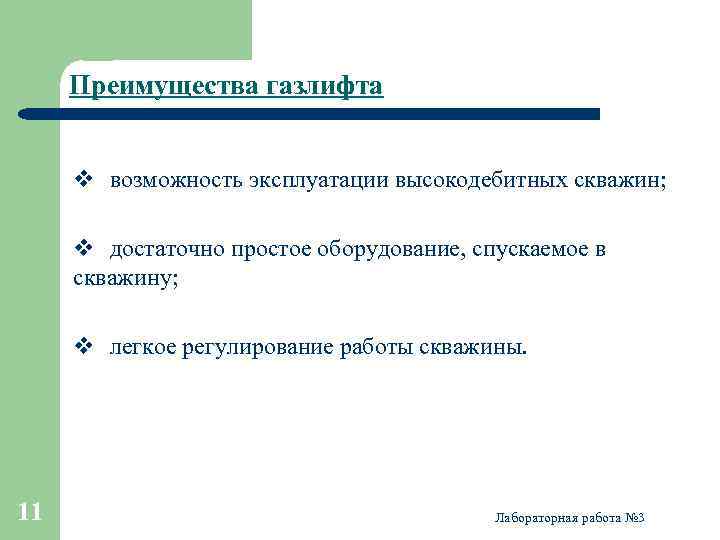 Преимущества газлифта

❖ возможность эксплуатации высокодебитных скважин;

❖ достаточно простое оборудование, спускаемое в скважину;

❖ легкое регулирование работы скважины.

11

Лабораторная работа №3